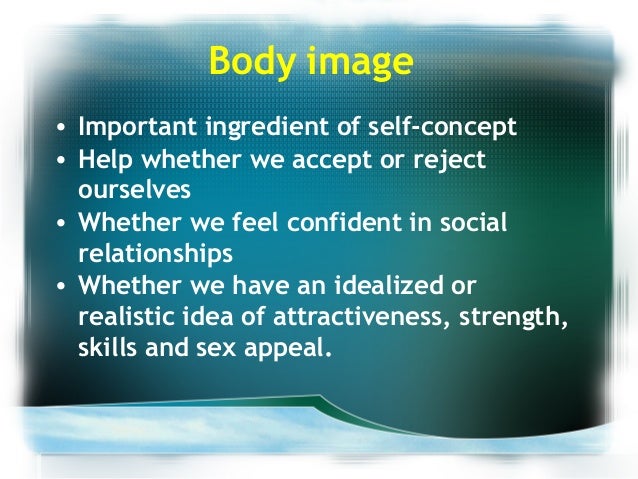 Body image

• Important ingredient of self-concept
• Help whether we accept or reject ourselves
• Whether we feel confident in social relationships
• Whether we have an idealized or realistic idea of attractiveness, strength, skills and sex appeal.